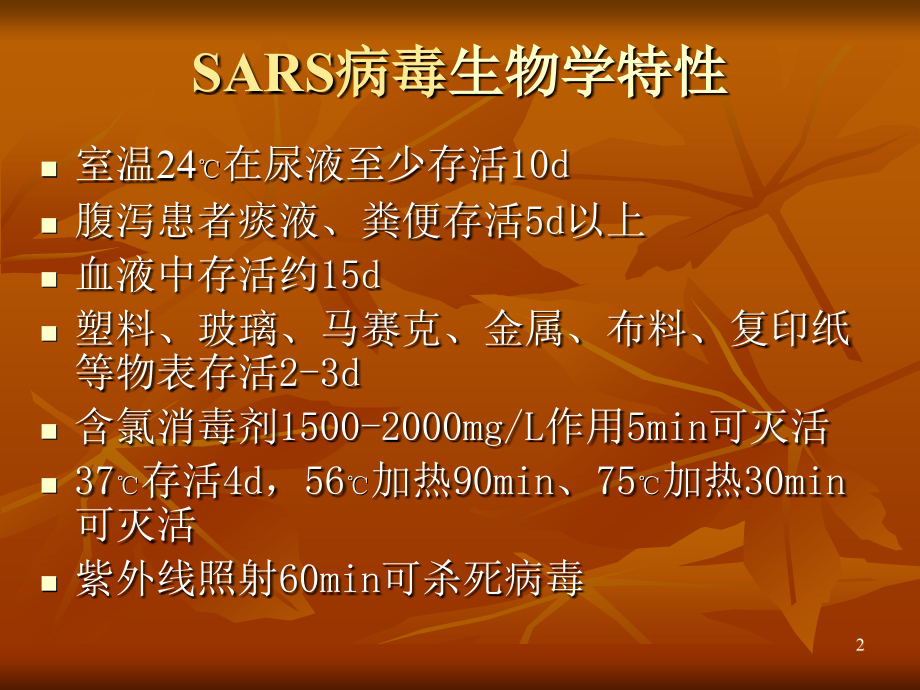 SARS病毒生物学特性

- 室温24℃在尿液至少存活10d
- 腹泻患者痰液、粪便存活5d以上
- 血液中存活约15d
- 塑料、玻璃、马赛克、金属、布料、复印纸等物表存活2-3d
- 含氯消毒剂1500-2000mg/L作用5min可灭活
- 37℃存活4d，56℃加热90min、75℃加热30min可灭活
- 紫外线照射60min可杀死病毒

2